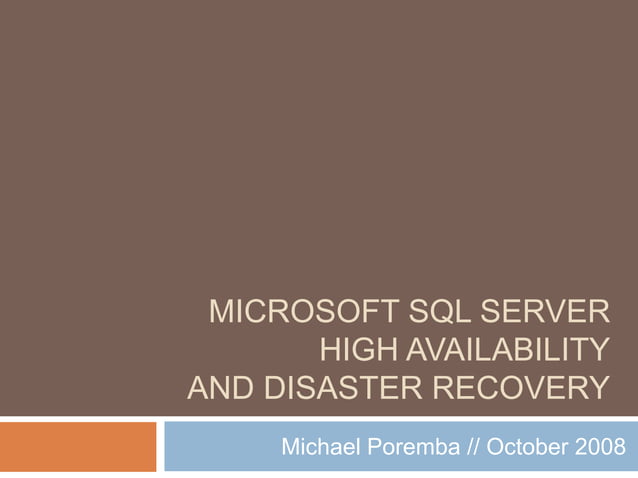 MICROSOFT SQL SERVER
HIGH AVAILABILITY
AND DISASTER RECOVERY

Michael Poremba // October 2008